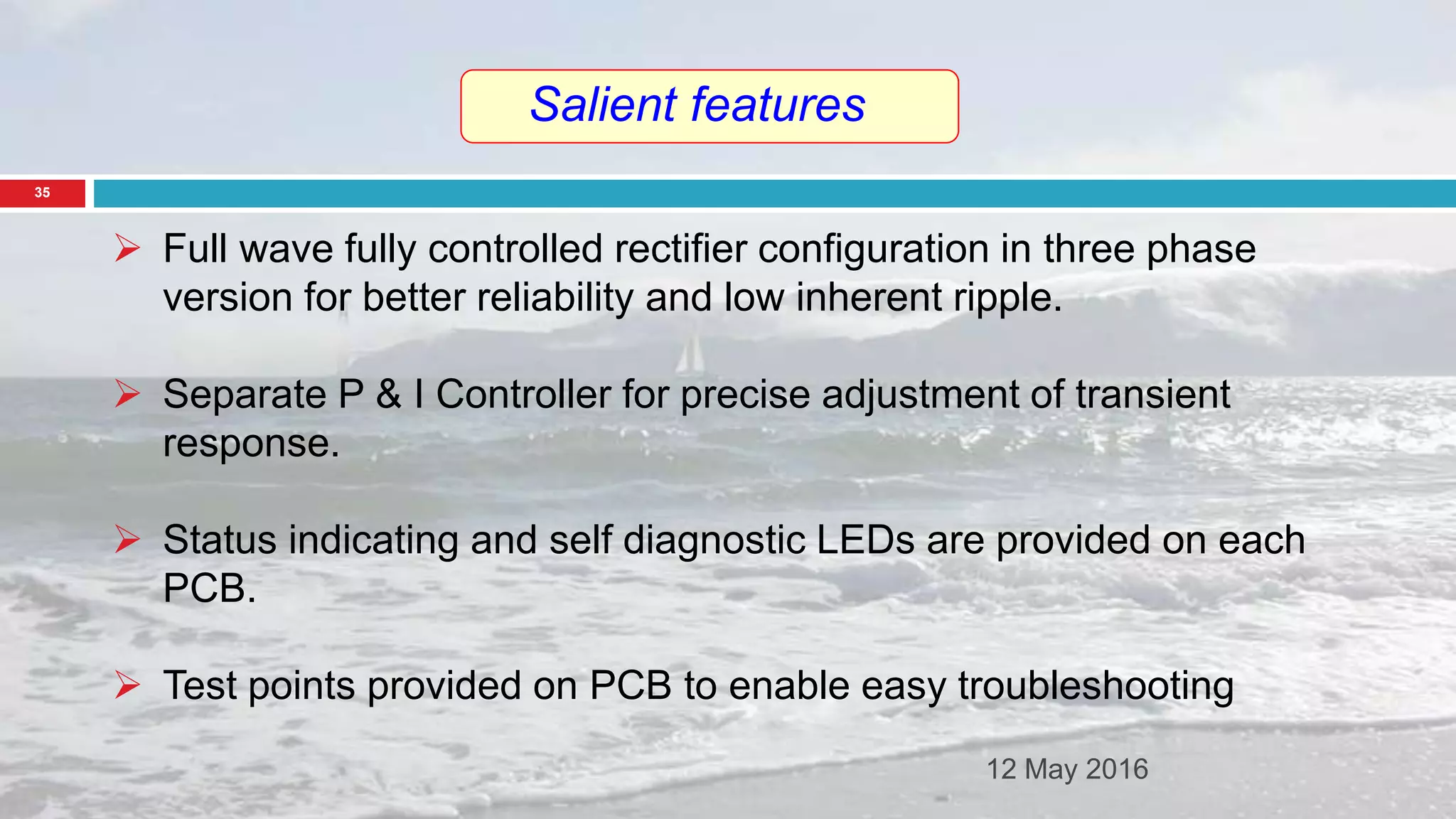 Salient features

35

➢ Full wave fully controlled rectifier configuration in three phase version for better reliability and low inherent ripple.

➢ Separate P & I Controller for precise adjustment of transient response.

➢ Status indicating and self diagnostic LEDs are provided on each PCB.

➢ Test points provided on PCB to enable easy troubleshooting

12 May 2016